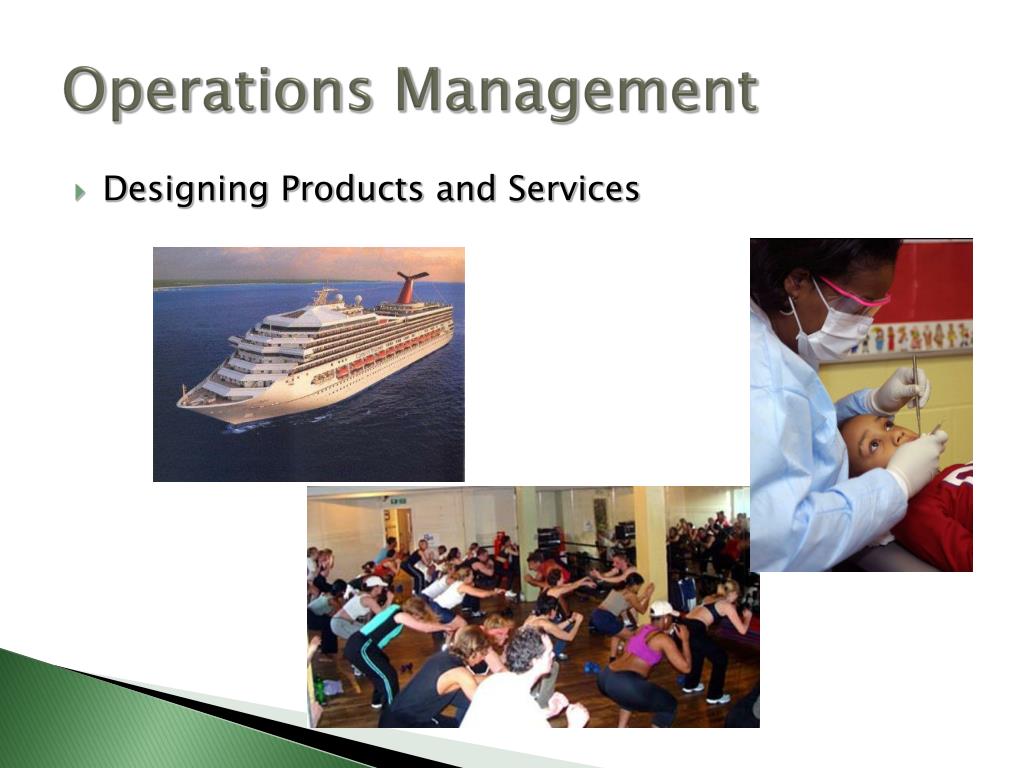 Operations Management

Designing Products and Services